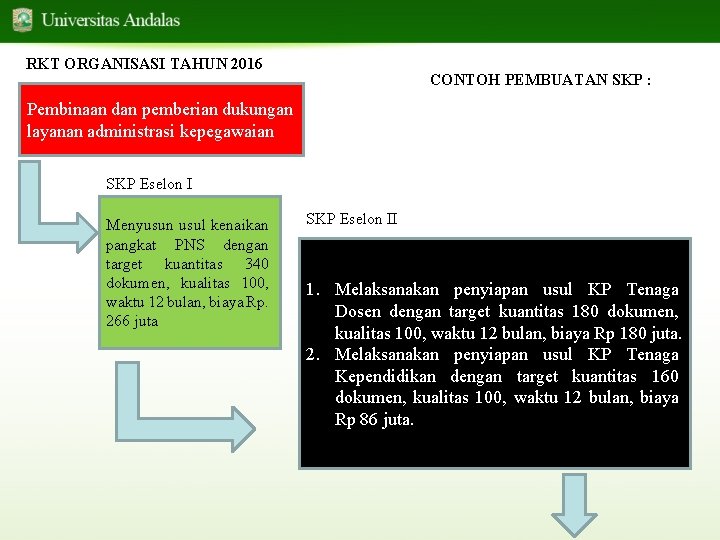 Universitas Andalas

RKT ORGANISASI TAHUN 2016

CONTOH PEMBUATAN SKP :

Pembinaan dan pemberian dukungan layanan administrasi kepegawaian

SKP Eselon I

Menyusun usul kenaikan pangkat PNS dengan target kuantitas 340 dokumen, kualitas 100, waktu 12 bulan, biaya Rp. 266 juta

SKP Eselon II

1. Melaksanakan penyiapan usul KP Tenaga Dosen dengan target kuantitas 180 dokumen, kualitas 100, waktu 12 bulan, biaya Rp 180 juta.
2. Melaksanakan penyiapan usul KP Tenaga Kependidikan dengan target kuantitas 160 dokumen, kualitas 100, waktu 12 bulan, biaya Rp 86 juta.